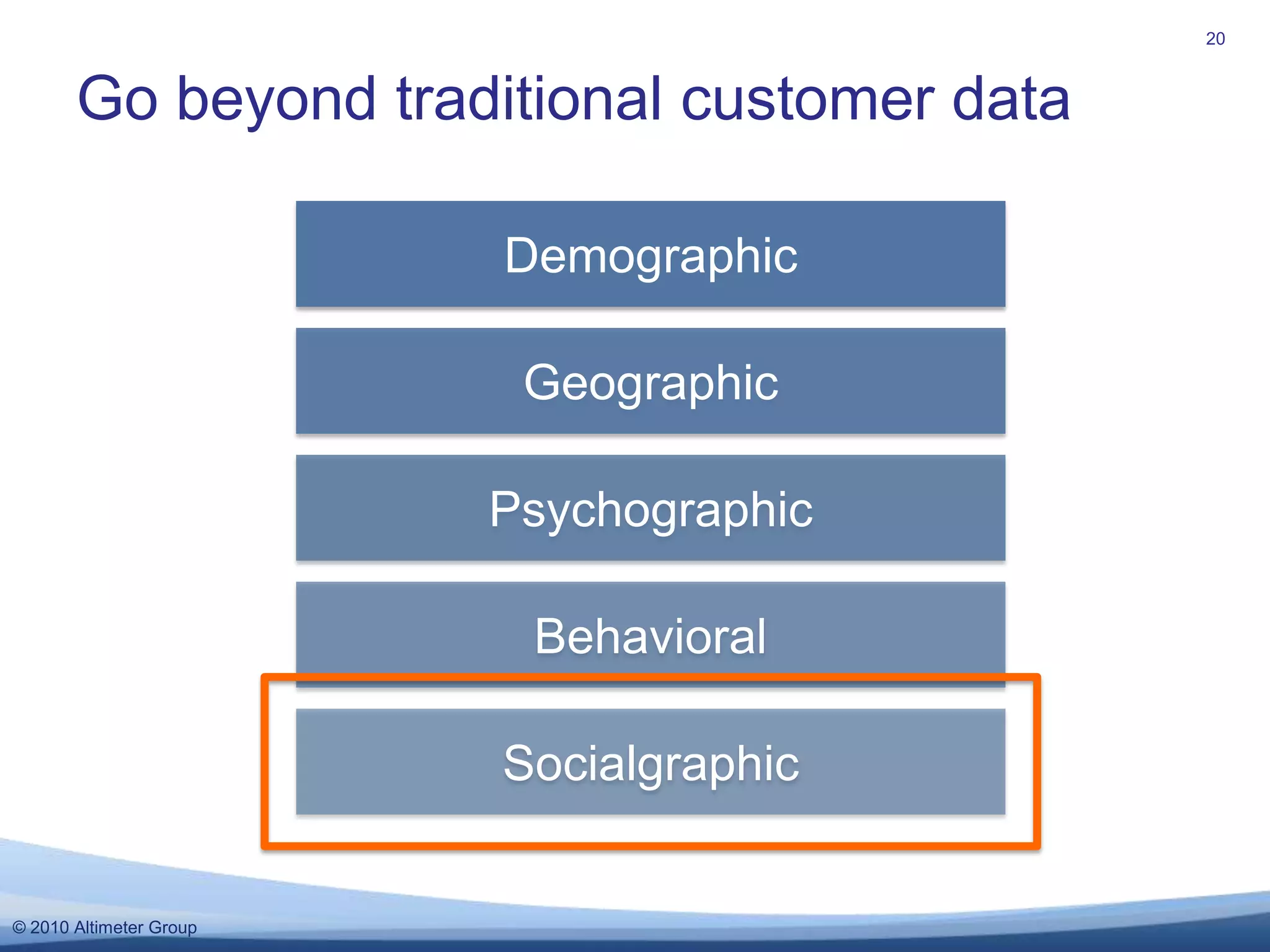 20

Go beyond traditional customer data

Demographic

Geographic

Psychographic

Behavioral

Socialgraphic

© 2010 Altimeter Group